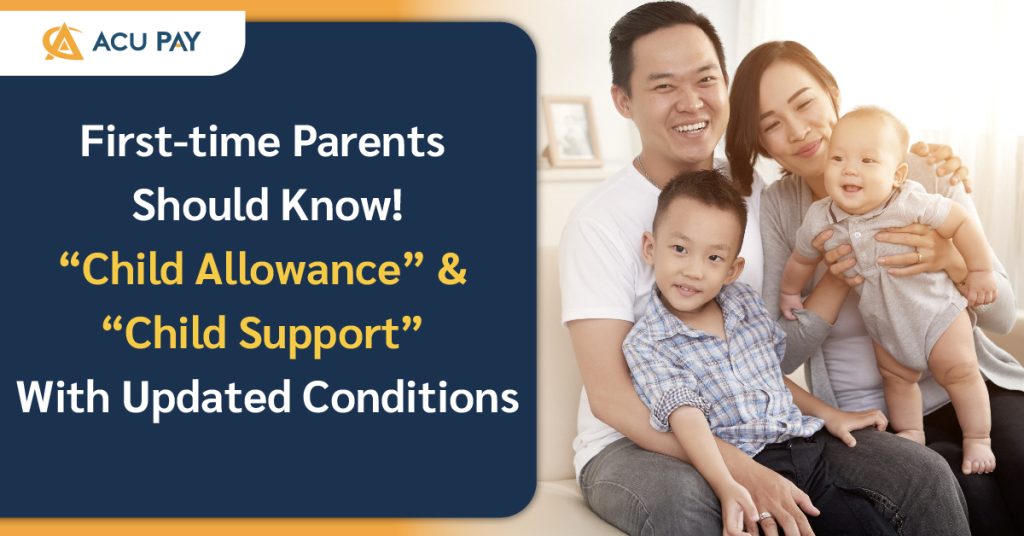 ACU PAY

First-time Parents Should Know!
“Child Allowance” & “Child Support”
With Updated Conditions